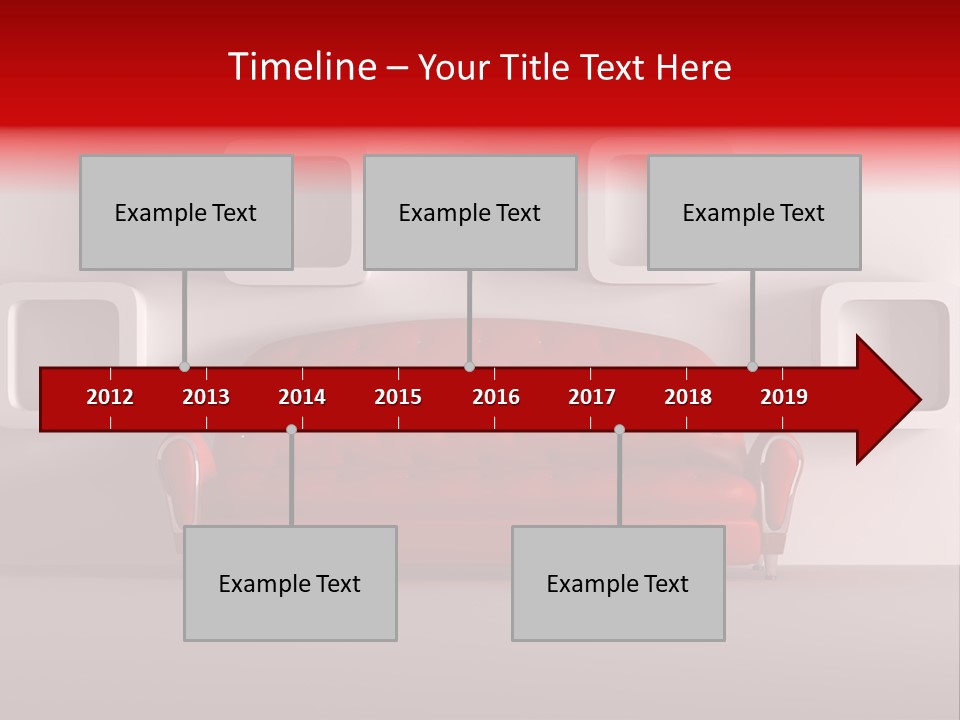 Timeline – Your Title Text Here

Example Text

Example Text

Example Text

2012 2013 2014 2015 2016 2017 2018 2019

Example Text

Example Text